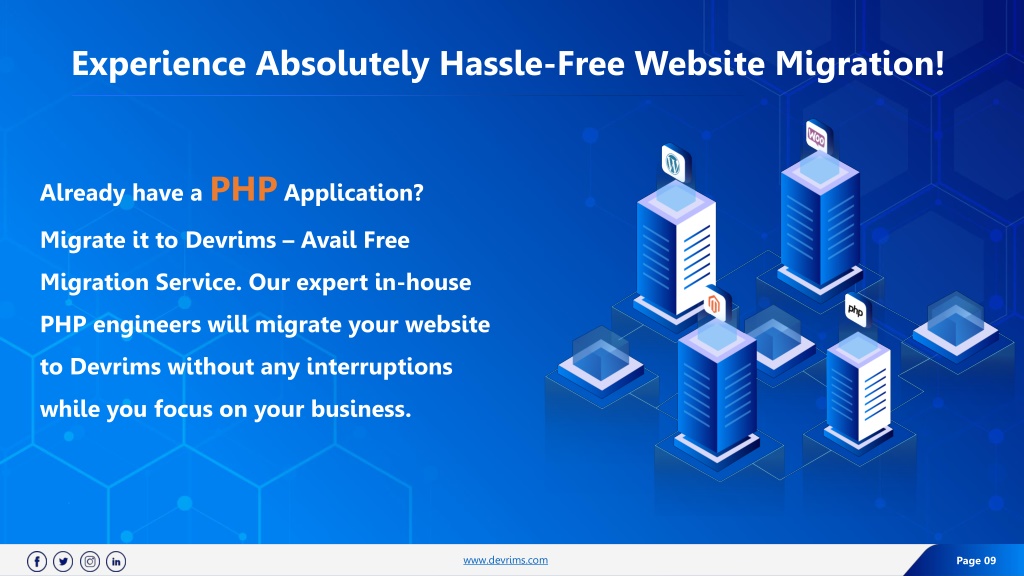 Experience Absolutely Hassle-Free Website Migration!

Already have a PHP Application? Migrate it to Devrims – Avail Free Migration Service. Our expert in-house PHP engineers will migrate your website to Devrims without any interruptions while you focus on your business.

WOO

php

www.devrims.com

Page 09